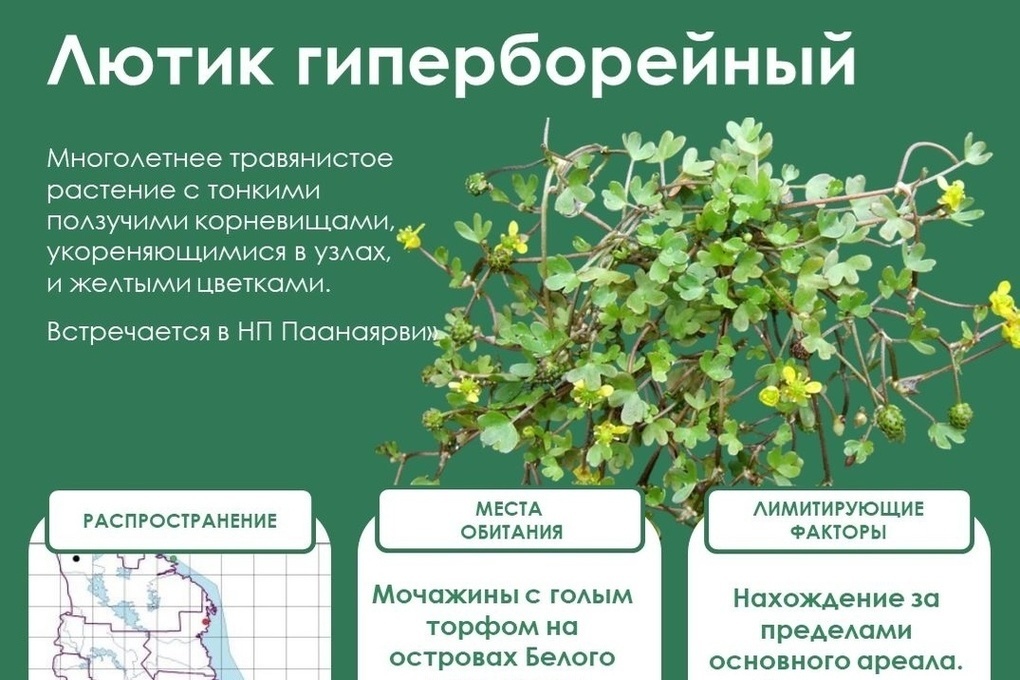 Лютик гиперборейный

Многолетнее травянистое растение с тонкими ползучими корневищами, укореняющимися в узлах, и желтыми цветками.

Встречается в НП Паанаярви»

РАСПРОСТРАНЕНИЕ

МЕСТА ОБИТАНИЯ

Мочажины с голым торфом на островах Белого

ЛИМИТИРУЮЩИЕ ФАКТОРЫ

Нахождение за пределами основного ареала.